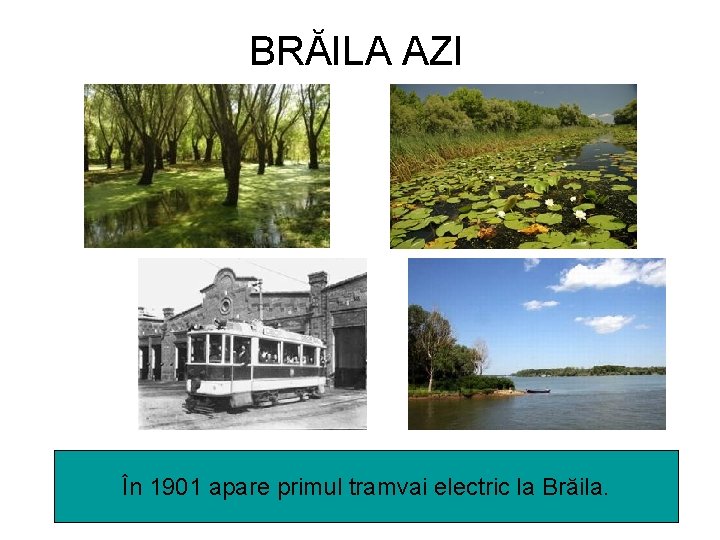 BRĂILA AZI

În 1901 apare primul tramvai electric la Brăila.